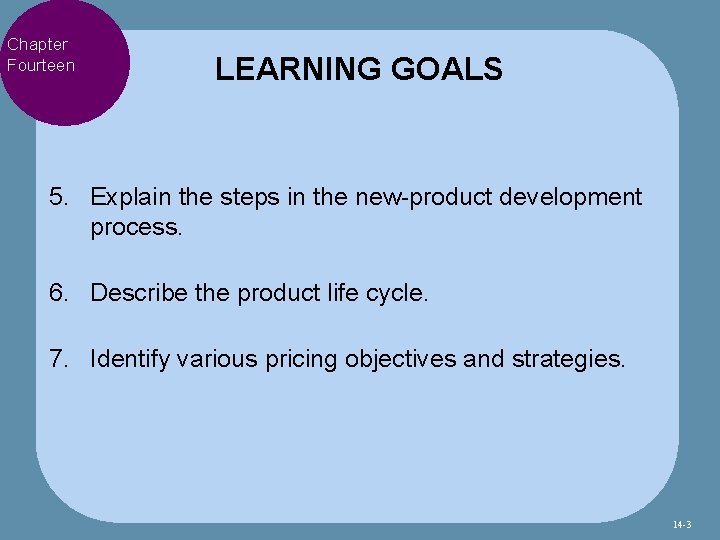 Chapter Fourteen

LEARNING GOALS

5. Explain the steps in the new-product development process.

6. Describe the product life cycle.

7. Identify various pricing objectives and strategies.

14-3